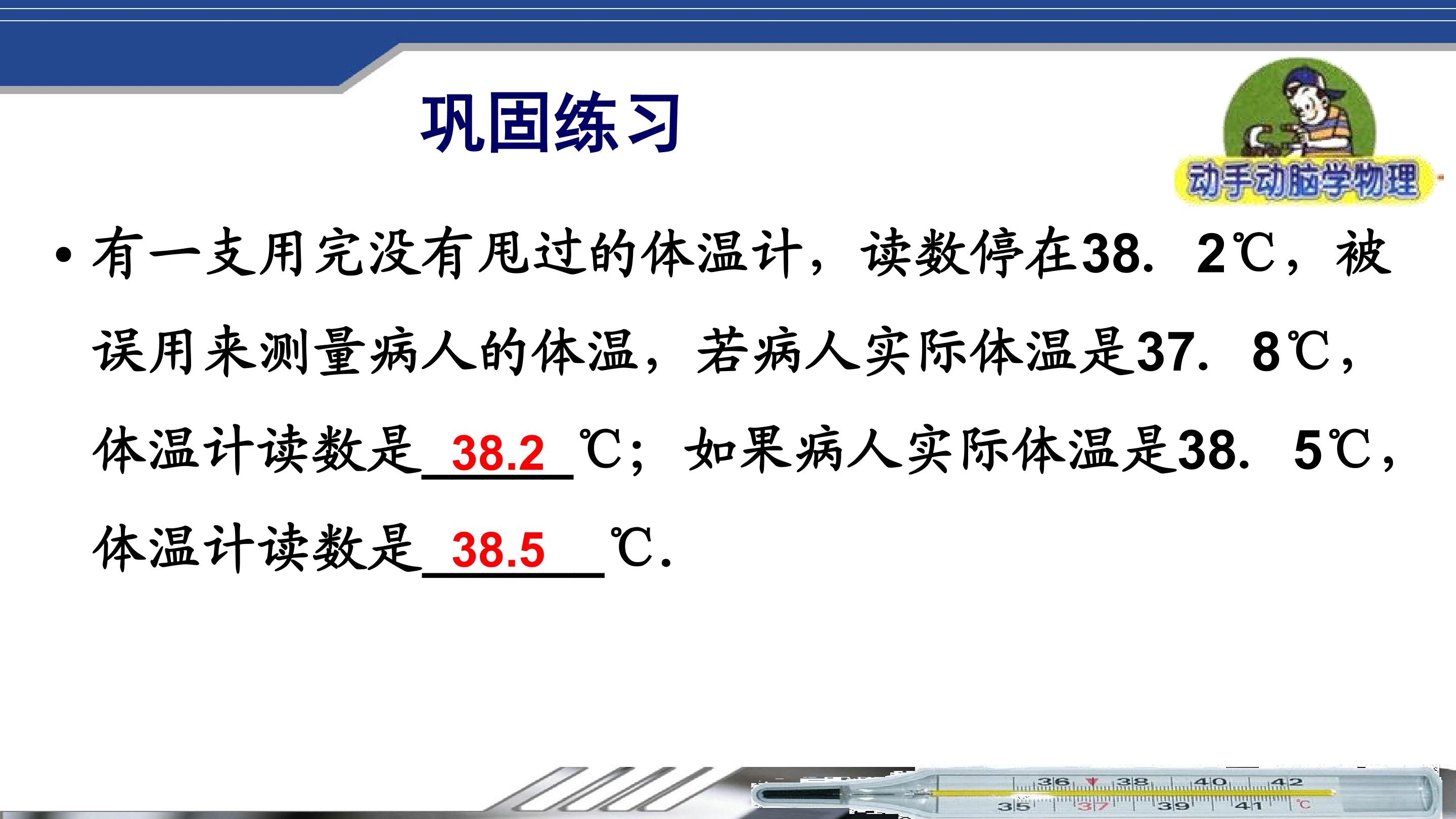 巩固练习

动手动脑学物理

• 有一支用完没有甩过的体温计，读数停在38．2℃，被误用来测量病人的体温，若病人实际体温是37．8℃，体温计读数是 38.2 ℃；如果病人实际体温是38．5℃，体温计读数是 38.5 ℃．

36 38 40 42
35 37 39 41 ℃